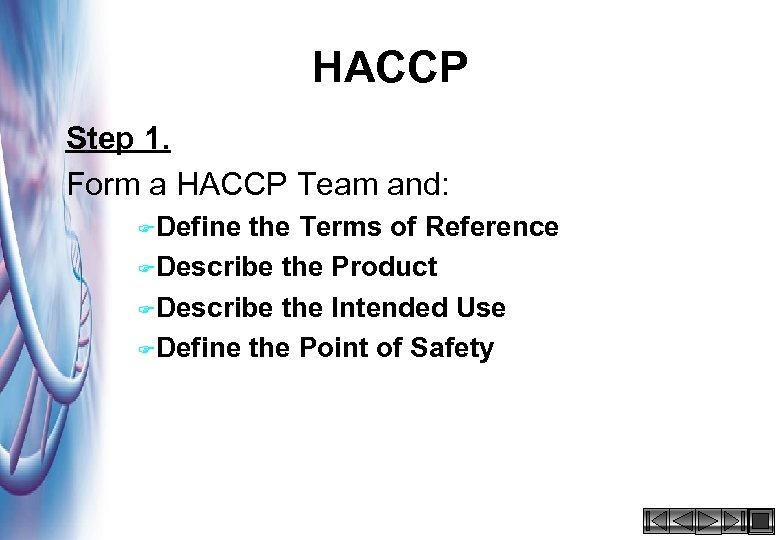 HACCP

Step 1.

Form a HACCP Team and:

Define the Terms of Reference

Describe the Product

Describe the Intended Use

Define the Point of Safety